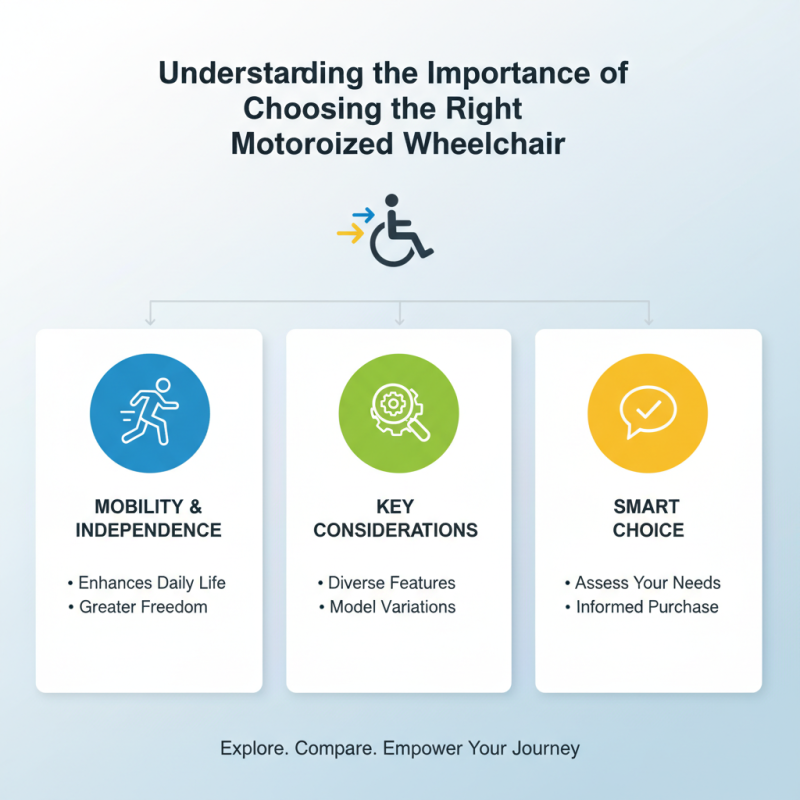 Understarding the Importance of Choosing the Right Motoroized Wheelchair

MOBILITY & INDEPENDENCE

• Enhances Daily Life
• Greater Freedom

KEY CONSIDERATIONS

• Diverse Features
• Model Variations

SMART CHOICE

• Assess Your Needs
• Informed Purchase

Explore. Compare. Empower Your Journey